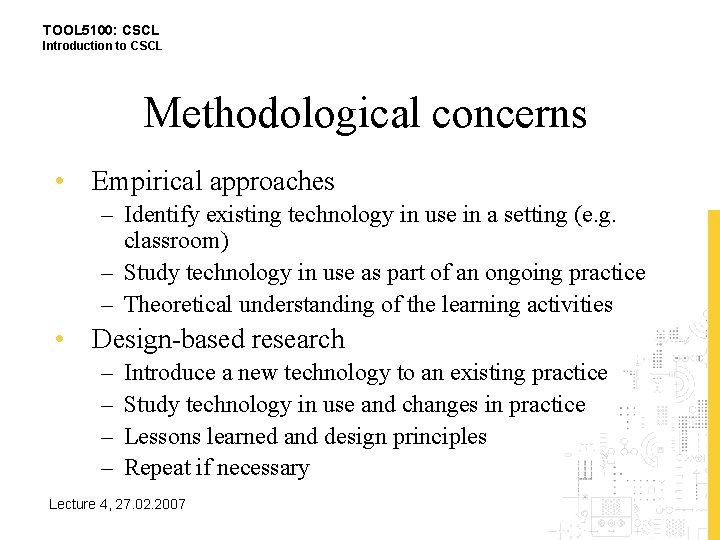 TOOL5100: CSCL
Introduction to CSCL

Methodological concerns

• Empirical approaches
– Identify existing technology in use in a setting (e.g. classroom)
– Study technology in use as part of an ongoing practice
– Theoretical understanding of the learning activities
• Design-based research
– Introduce a new technology to an existing practice
– Study technology in use and changes in practice
– Lessons learned and design principles
– Repeat if necessary

Lecture 4, 27.02.2007